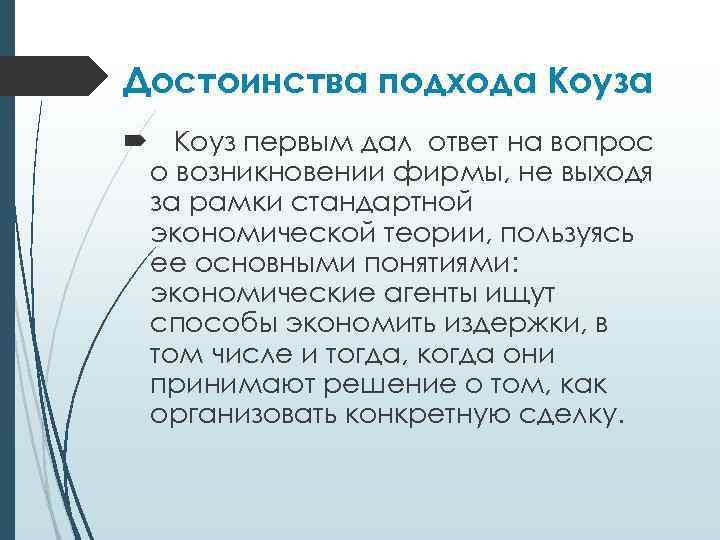 Достоинства подхода Коуза

Коуз первым дал ответ на вопрос о возникновении фирмы, не выходя за рамки стандартной экономической теории, пользуясь ее основными понятиями: экономические агенты ищут способы экономить издержки, в том числе и тогда, когда они принимают решение о том, как организовать конкретную сделку.